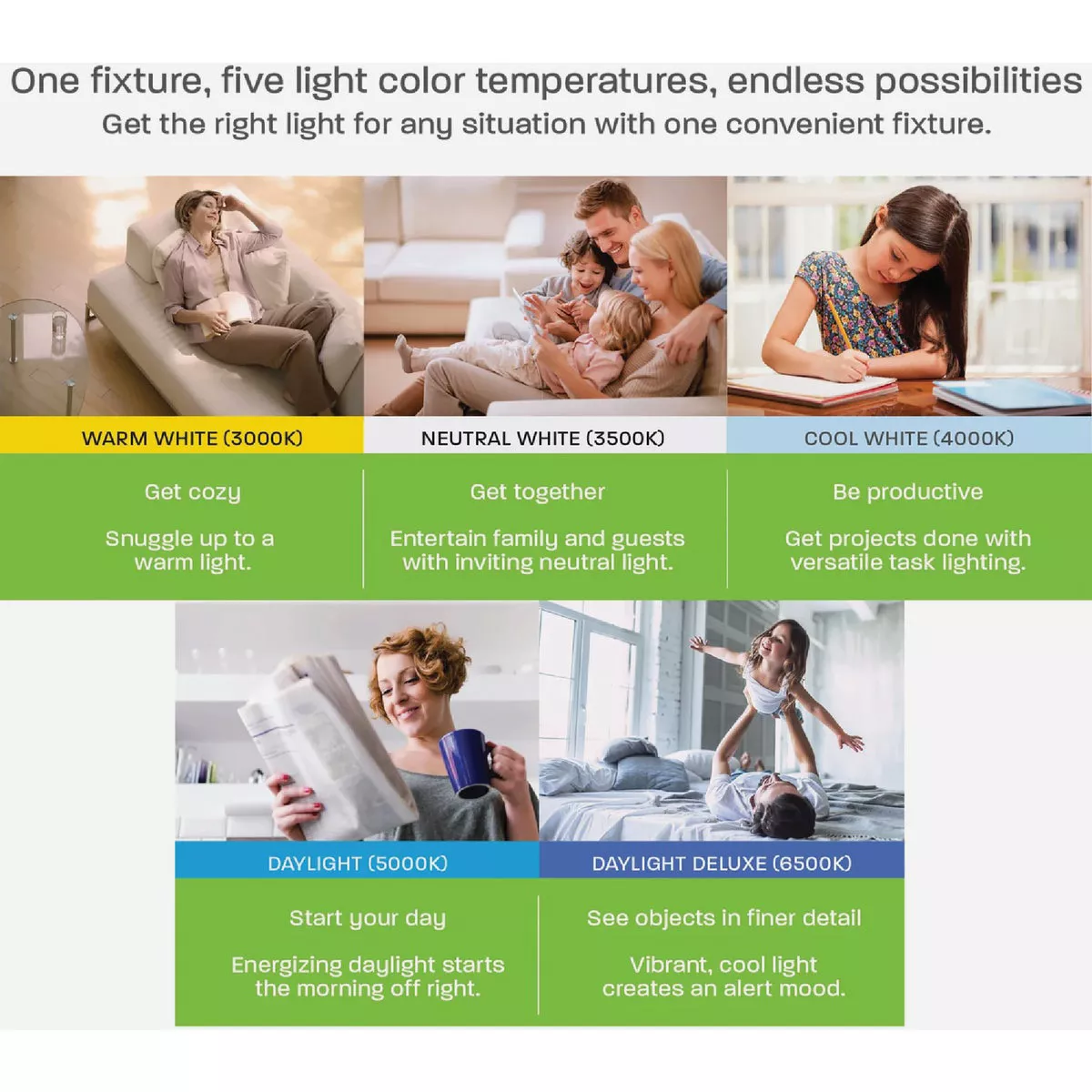 One fixture, five light color temperatures, endless possibilities
Get the right light for any situation with one convenient fixture.

WARM WHITE (3000K)

Get cozy

Snuggle up to a warm light.

NEUTRAL WHITE (3500K)

Get together

Entertain family and guests with inviting neutral light.

COOL WHITE (4000K)

Be productive

Get projects done with versatile task lighting.

DAYLIGHT (5000K)

Start your day

Energizing daylight starts the morning off right.

DAYLIGHT DELUXE (6500K)

See objects in finer detail

Vibrant, cool light creates an alert mood.